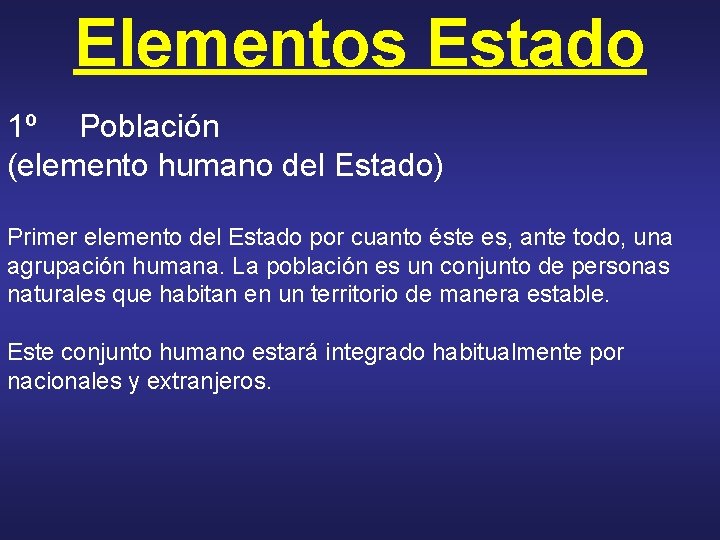 Elementos Estado

1º Población
(elemento humano del Estado)

Primer elemento del Estado por cuanto éste es, ante todo, una agrupación humana. La población es un conjunto de personas naturales que habitan en un territorio de manera estable.

Este conjunto humano estará integrado habitualmente por nacionales y extranjeros.